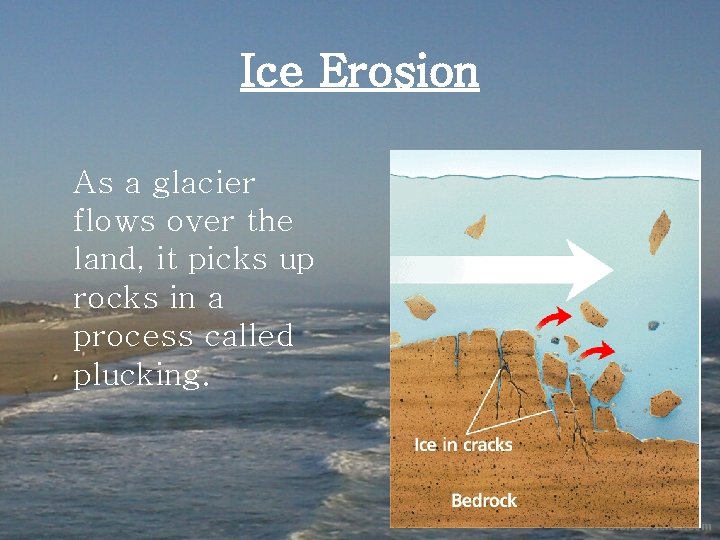 Ice Erosion

As a glacier flows over the land, it picks up rocks in a process called plucking.

Ice in cracks

Bedrock